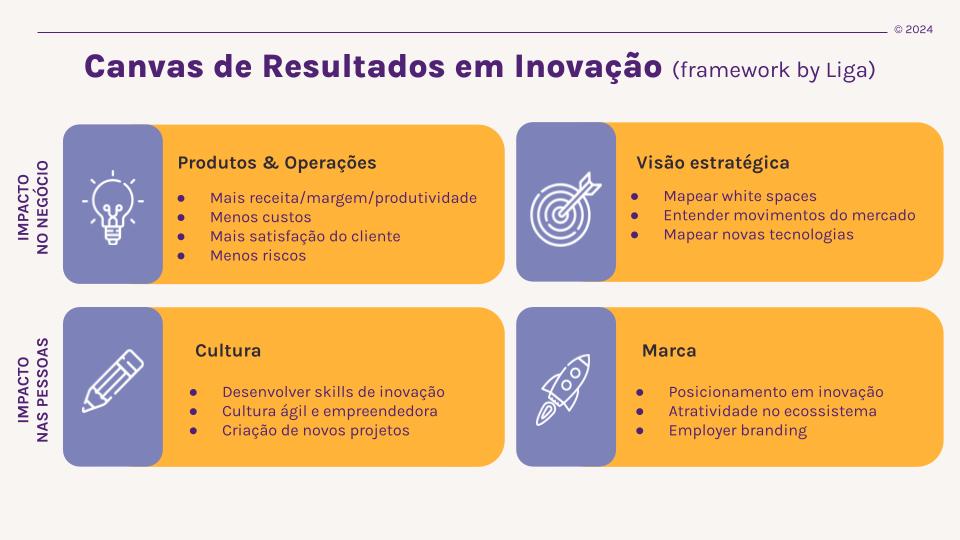 © 2024

Canvas de Resultados em Inovação (framework by Liga)

IMPACTO NO NEGÓCIO

Produtos & Operações
- Mais receita/margem/produtividade
- Menos custos
- Mais satisfação do cliente
- Menos riscos

Visão estratégica
- Mapear white spaces
- Entender movimentos do mercado
- Mapear novas tecnologias

IMPACTO NAS PESSOAS

Cultura
- Desenvolver skills de inovação
- Cultura ágil e empreendedora
- Criação de novos projetos

Marca
- Posicionamento em inovação
- Atratividade no ecossistema
- Employer branding